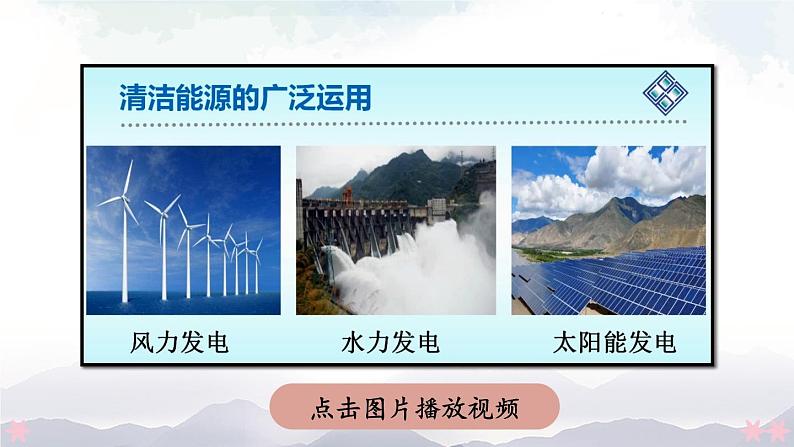 清洁能源的广泛运用

风力发电

水力发电

太阳能发电

点击图片播放视频